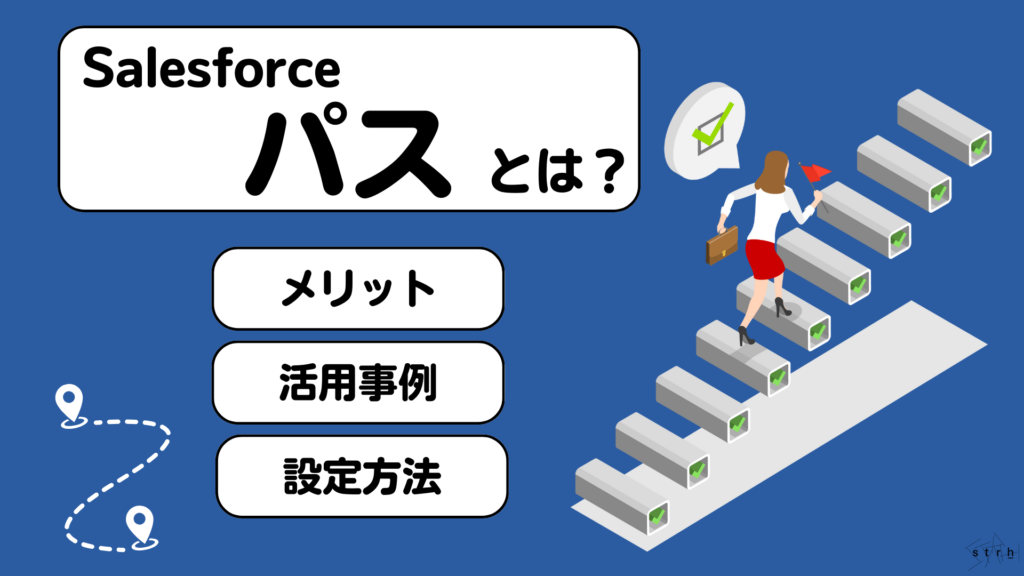 Salesforce
パス とは？

メリット

活用事例

設定方法

strh